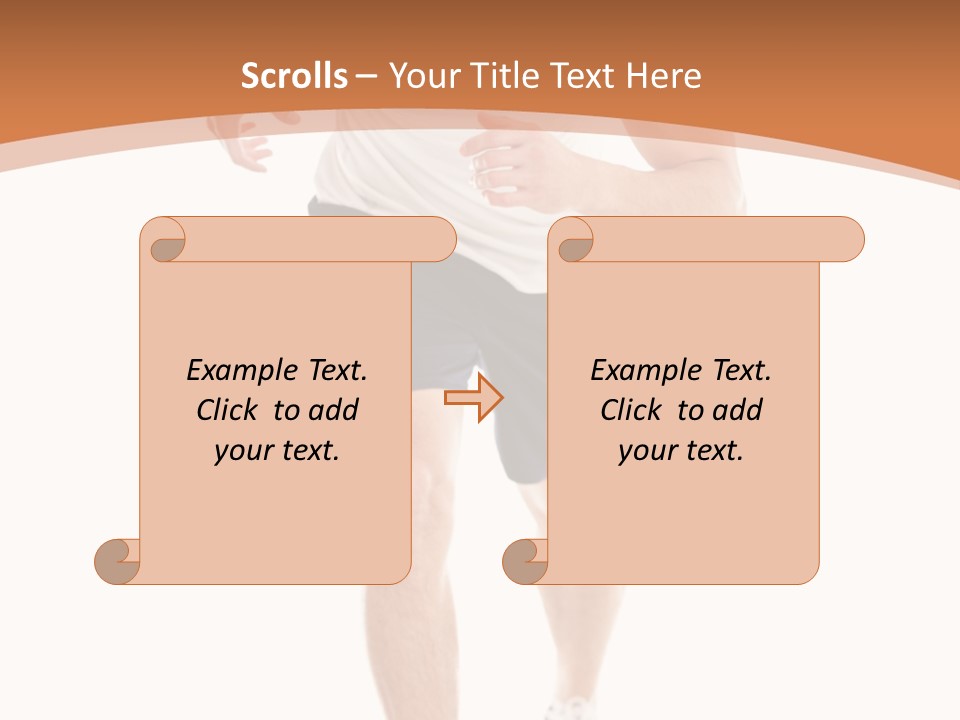 Scrolls – Your Title Text Here

Example Text. Click to add your text.

Example Text. Click to add your text.